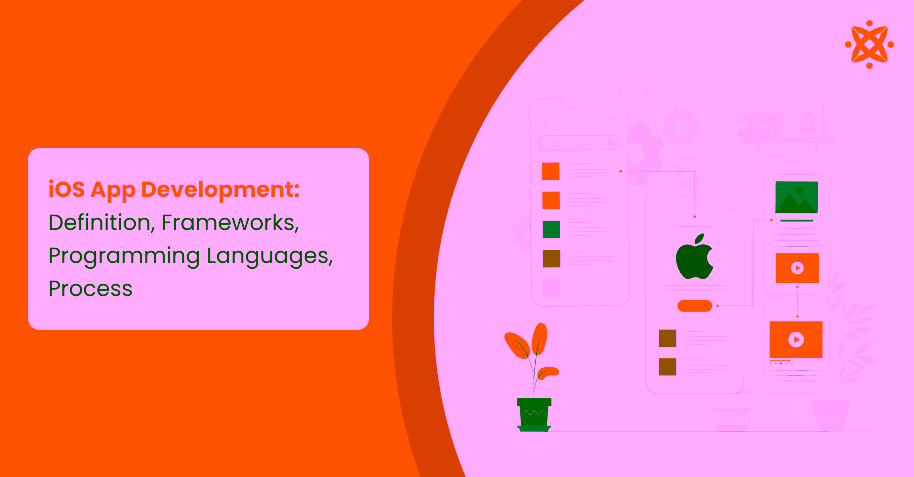 iOS App Development:
Definition, Frameworks, Programming Languages, Process